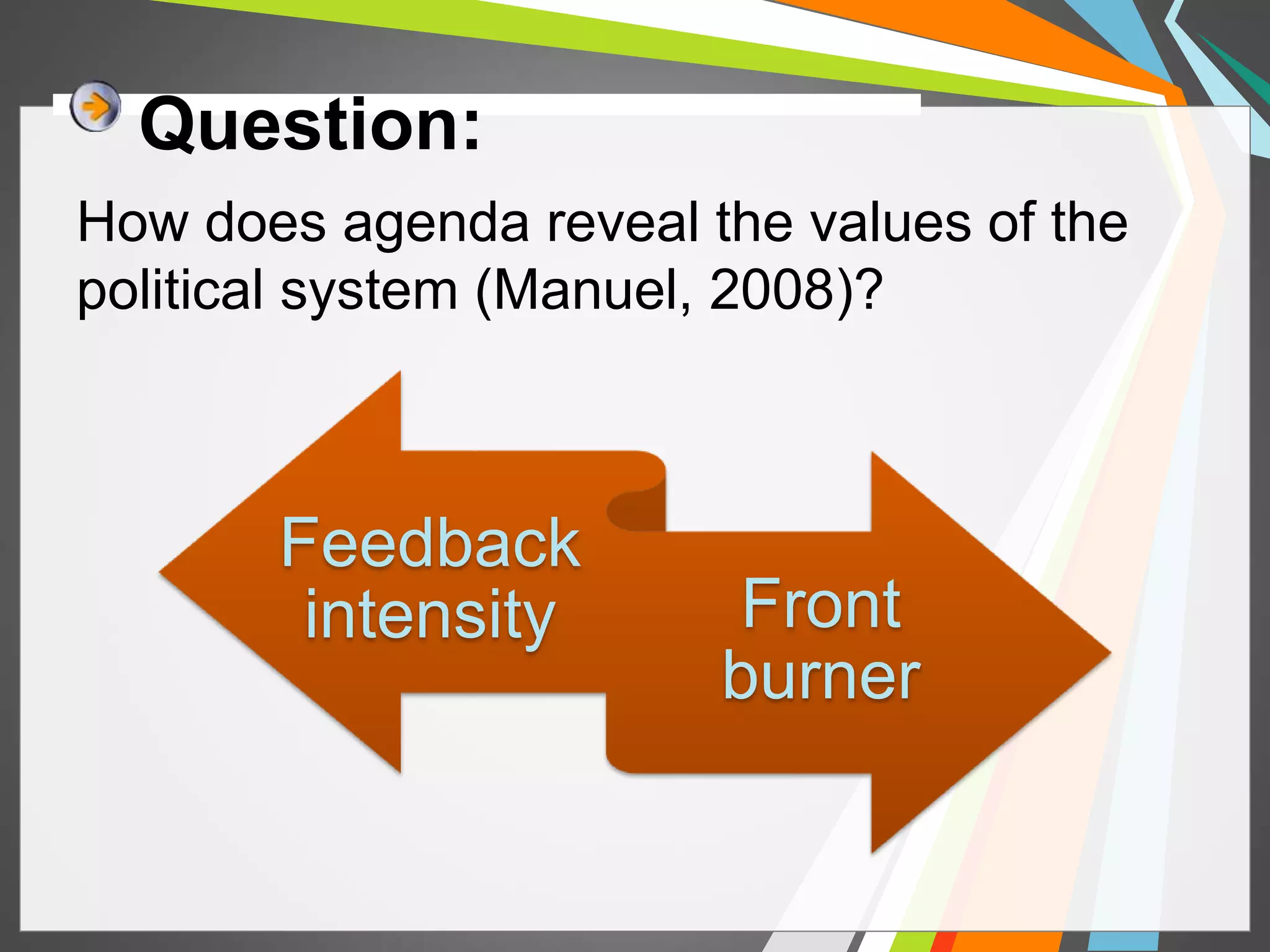 Question:

How does agenda reveal the values of the political system (Manuel, 2008)?

Feedback intensity

Front burner